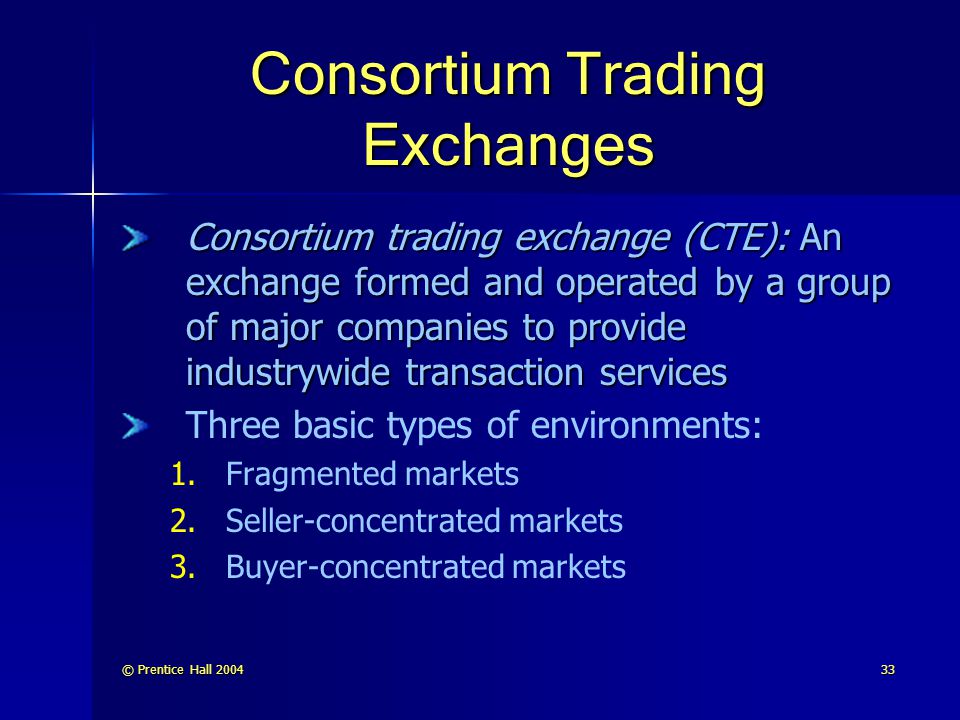 Consortium Trading Exchanges

Consortium trading exchange (CTE): An exchange formed and operated by a group of major companies to provide industrywide transaction services

Three basic types of environments:

1. Fragmented markets
2. Seller-concentrated markets
3. Buyer-concentrated markets

© Prentice Hall 2004

33